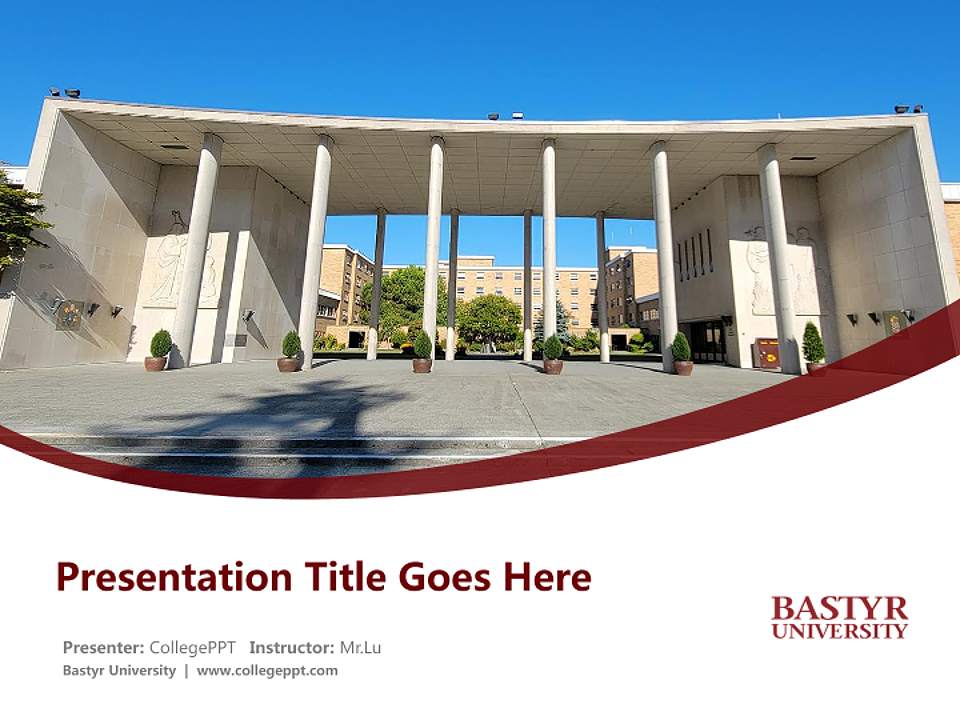 Presentation Title Goes Here

BASTYR UNIVERSITY

Presenter: CollegePPT Instructor: Mr.Lu
Bastyr University | www.collegeppt.com